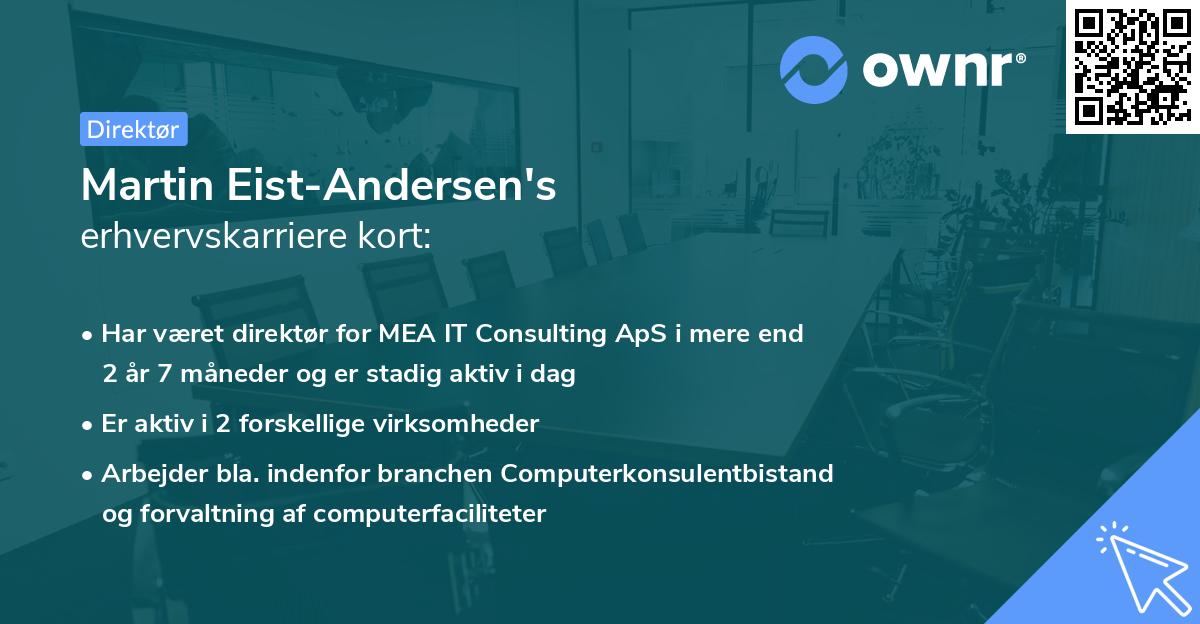 ownr®

Direktør

Martin Eist-Andersen's erhvervskarriere kort:

• Har været direktør for MEA IT Consulting ApS i mere end 2 år 7 måneder og er stadig aktiv i dag

• Er aktiv i 2 forskellige virksomheder

• Arbejder bla. indenfor branchen Computerkonsulentbistand og forvaltning af computerfaciliteter